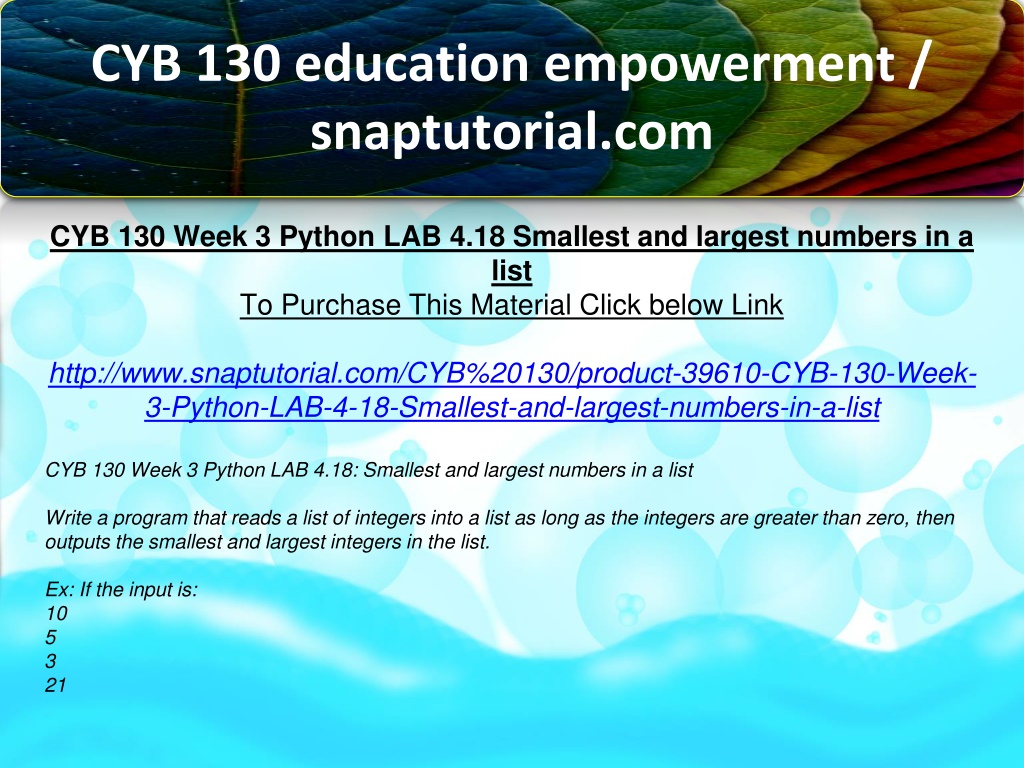 CYB 130 education empowerment / snaptutorial.com

CYB 130 Week 3 Python LAB 4.18 Smallest and largest numbers in a list
To Purchase This Material Click below Link

http://www.snaptutorial.com/CYB%20130/product-39610-CYB-130-Week-3-Python-LAB-4-18-Smallest-and-largest-numbers-in-a-list

CYB 130 Week 3 Python LAB 4.18: Smallest and largest numbers in a list

Write a program that reads a list of integers into a list as long as the integers are greater than zero, then outputs the smallest and largest integers in the list.

Ex: If the input is:
10
5
3
21